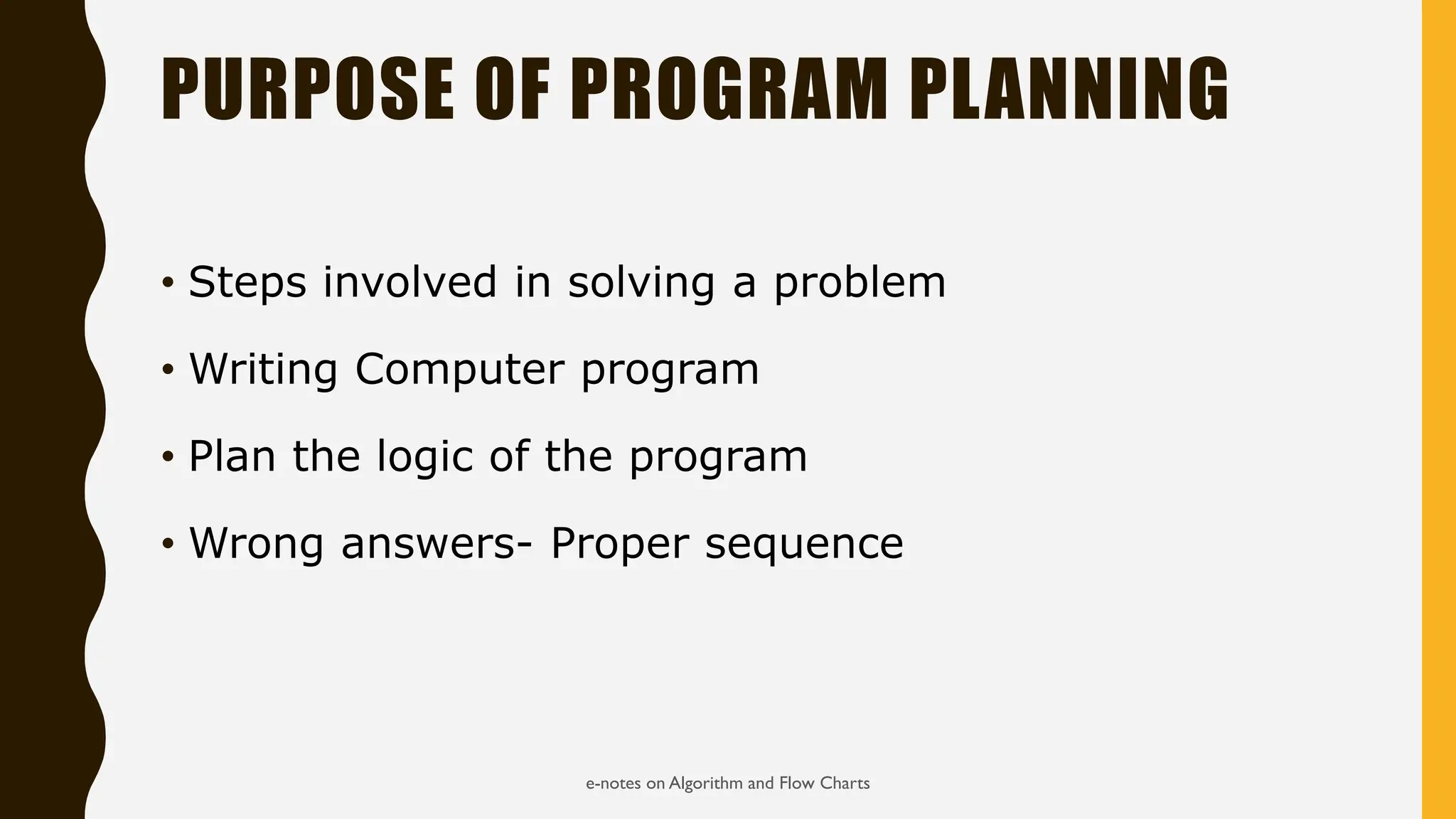 PURPOSE OF PROGRAM PLANNING

• Steps involved in solving a problem
• Writing Computer program
• Plan the logic of the program
• Wrong answers- Proper sequence

e-notes on Algorithm and Flow Charts